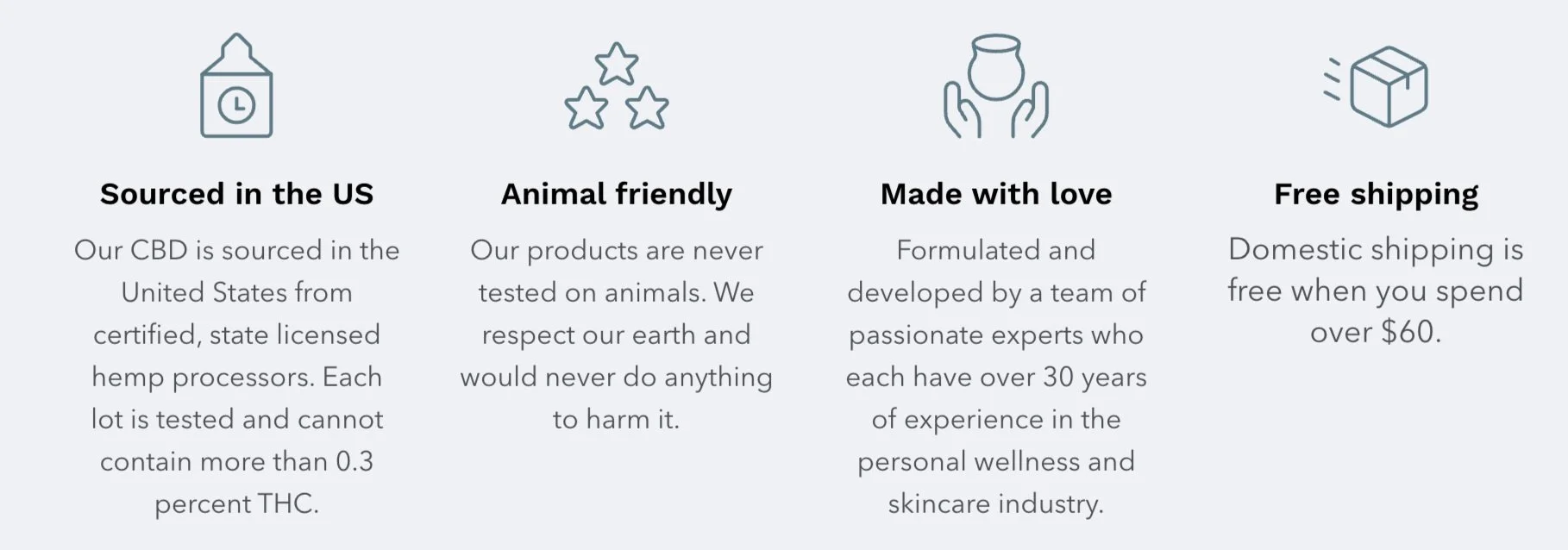 Sourced in the US

Our CBD is sourced in the United States from certified, state licensed hemp processors. Each lot is tested and cannot contain more than 0.3 percent THC.

Animal friendly

Our products are never tested on animals. We respect our earth and would never do anything to harm it.

Made with love

Formulated and developed by a team of passionate experts who each have over 30 years of experience in the personal wellness and skincare industry.

Free shipping

Domestic shipping is free when you spend over $60.